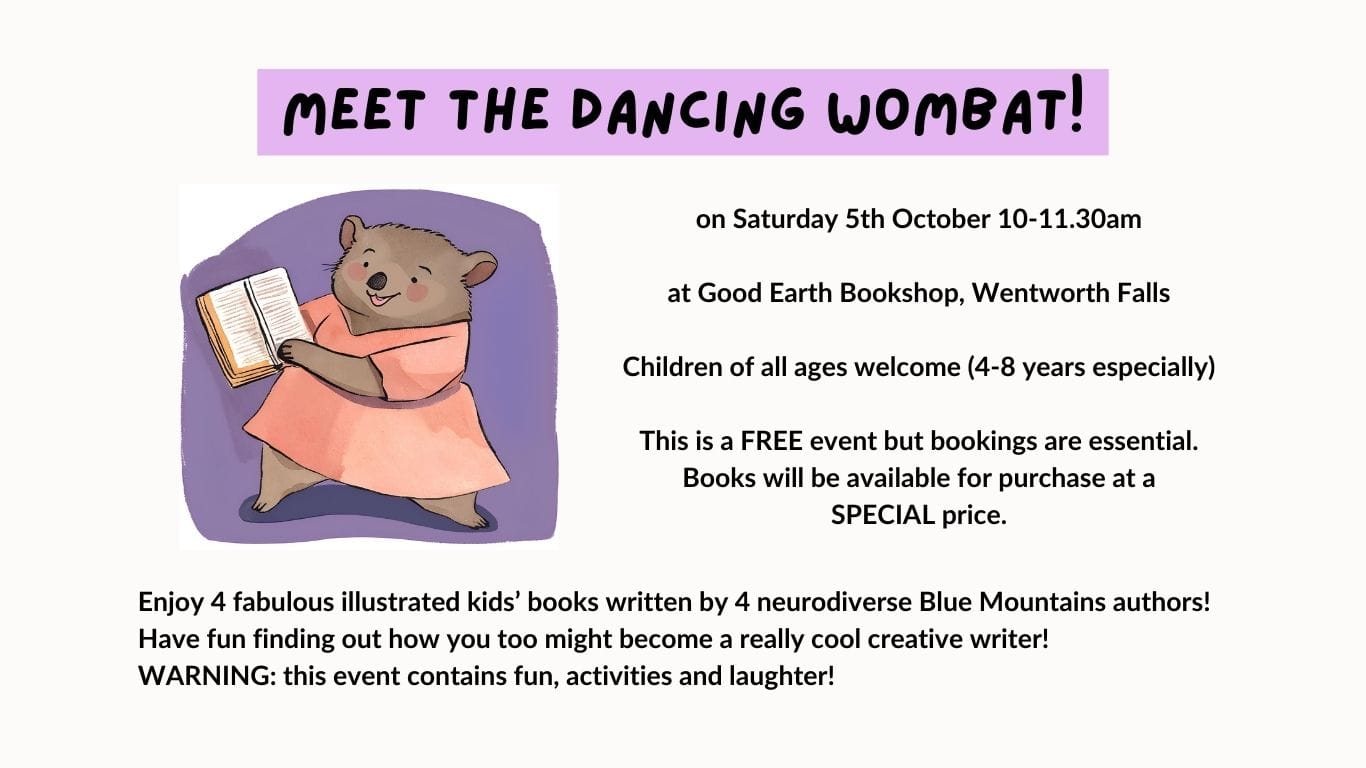 MEET THE DANCING WOMBAT!

on Saturday 5th October 10-11.30am

at Good Earth Bookshop, Wentworth Falls

Children of all ages welcome (4-8 years especially)

This is a FREE event but bookings are essential. Books will be available for purchase at a SPECIAL price.

Enjoy 4 fabulous illustrated kids' books written by 4 neurodiverse Blue Mountains authors!
Have fun finding out how you too might become a really cool creative writer!
WARNING: this event contains fun, activities and laughter!